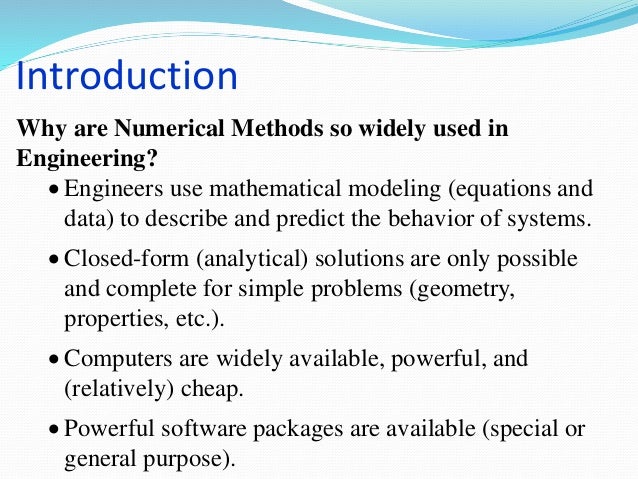 Introduction

Why are Numerical Methods so widely used in Engineering?

• Engineers use mathematical modeling (equations and data) to describe and predict the behavior of systems.

• Closed-form (analytical) solutions are only possible and complete for simple problems (geometry, properties, etc.).

• Computers are widely available, powerful, and (relatively) cheap.

• Powerful software packages are available (special or general purpose).